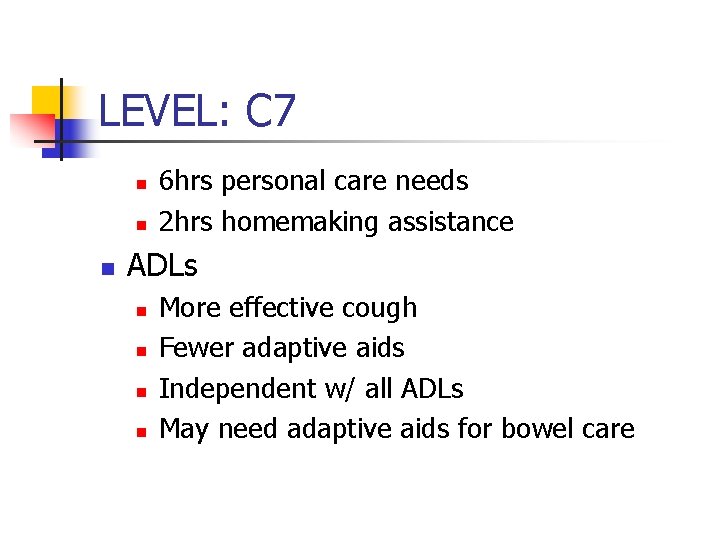 LEVEL: C7

- 6hrs personal care needs
- 2hrs homemaking assistance

- ADLs
  - More effective cough
  - Fewer adaptive aids
  - Independent w/ all ADLs
  - May need adaptive aids for bowel care